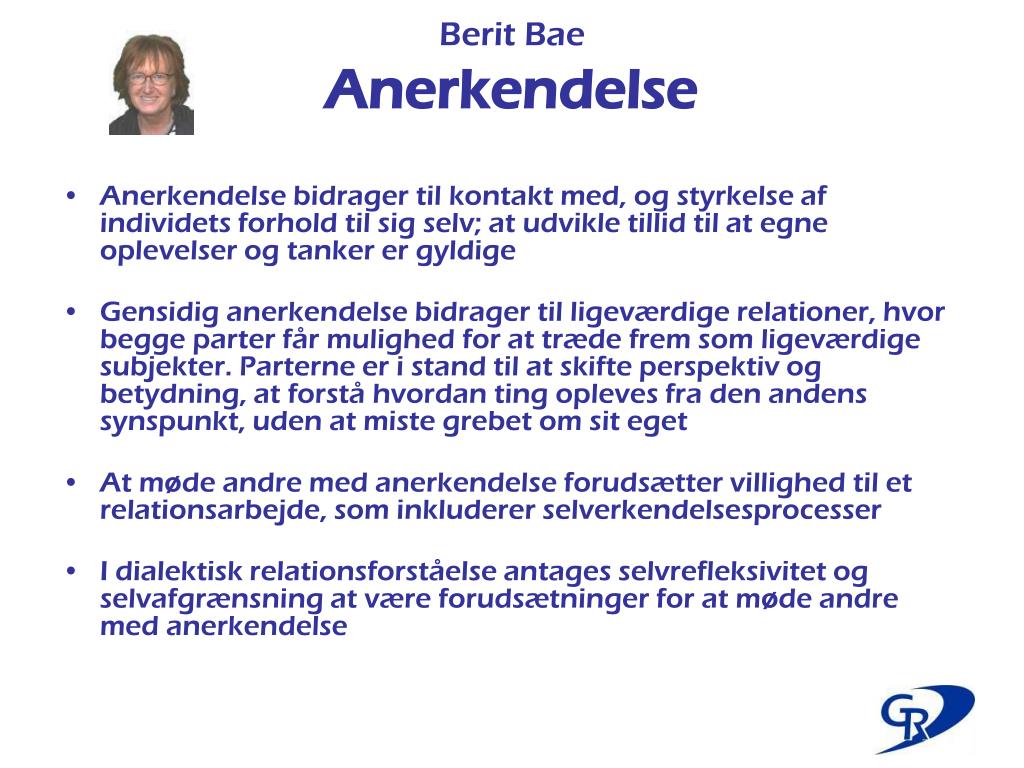 Berit Bae
Anerkendelse

• Anerkendelse bidrager til kontakt med, og styrkelse af individets forhold til sig selv; at udvikle tillid til at egne oplevelser og tanker er gyldige

• Gensidig anerkendelse bidrager til ligeværdige relationer, hvor begge parter får mulighed for at træde frem som ligeværdige subjekter. Parterne er i stand til at skifte perspektiv og betydning, at forstå hvordan ting opleves fra den andens synspunkt, uden at miste grebet om sit eget

• At møde andre med anerkendelse forudsætter villighed til et relationsarbejde, som inkluderer selverkendelsesprocesser

• I dialektisk relationsforståelse antages selvrefleksivitet og selvafgrænsning at være forudsætninger for at møde andre med anerkendelse

GR